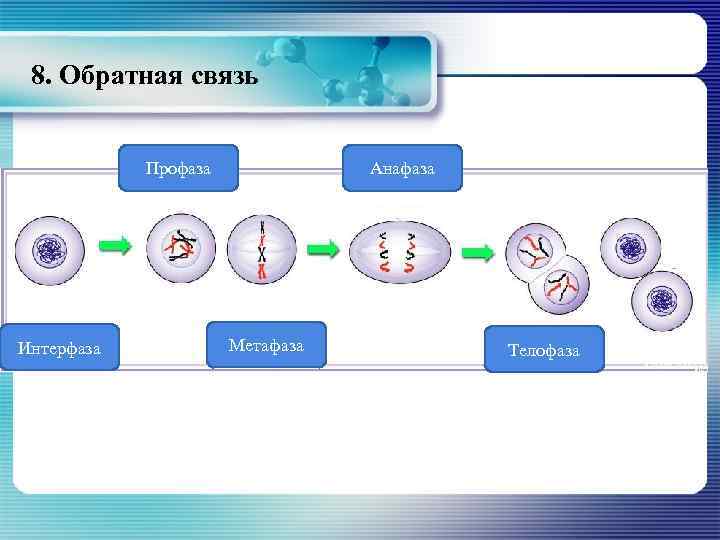 8. Обратная связь

Профаза

Анафаза

Интерфаза

Метафаза

Телофаза